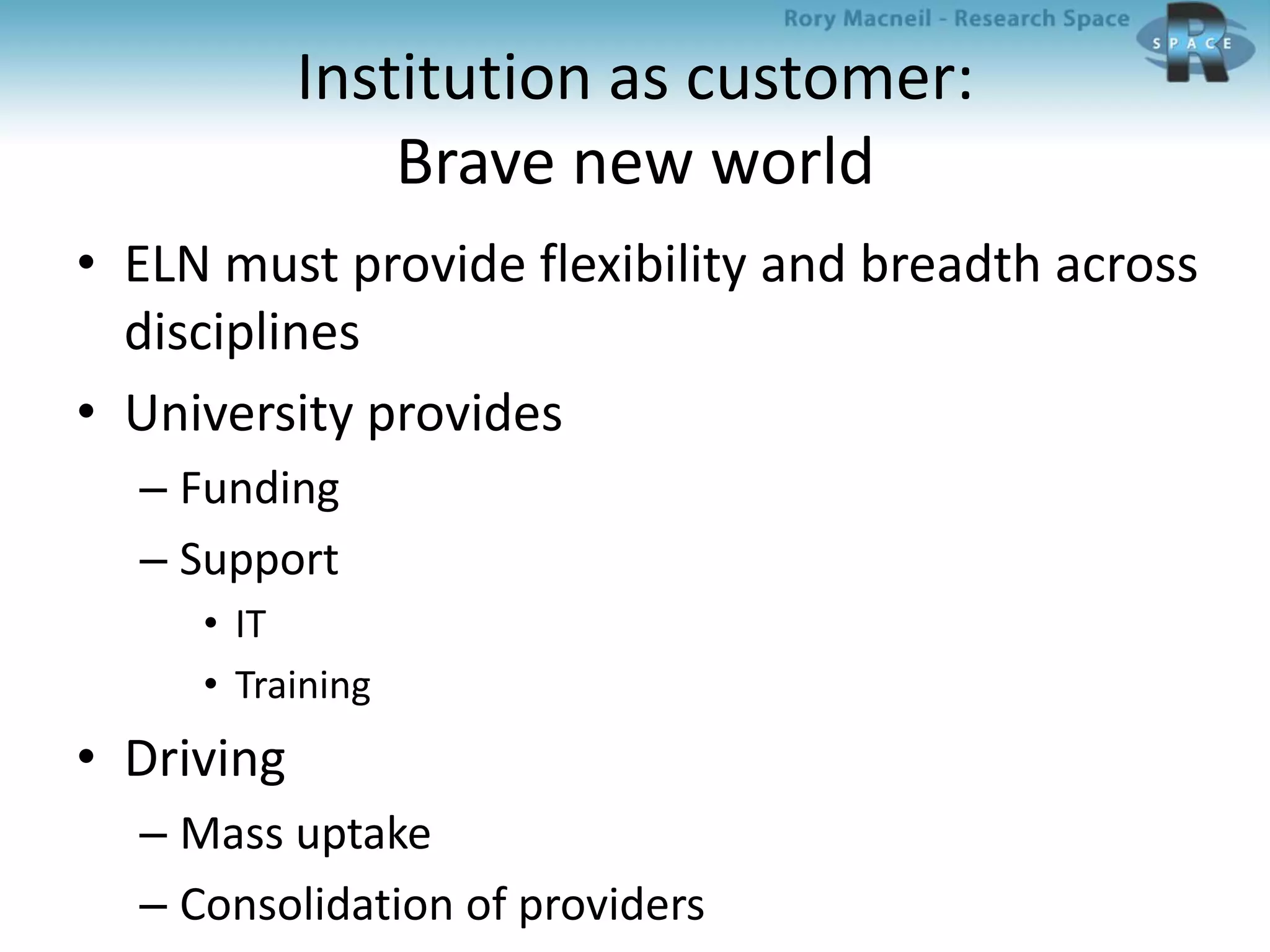 Rory Macneil - Research Space

R SPACE

Institution as customer: Brave new world

• ELN must provide flexibility and breadth across disciplines
• University provides
– Funding
– Support
• IT
• Training
• Driving
– Mass uptake
– Consolidation of providers